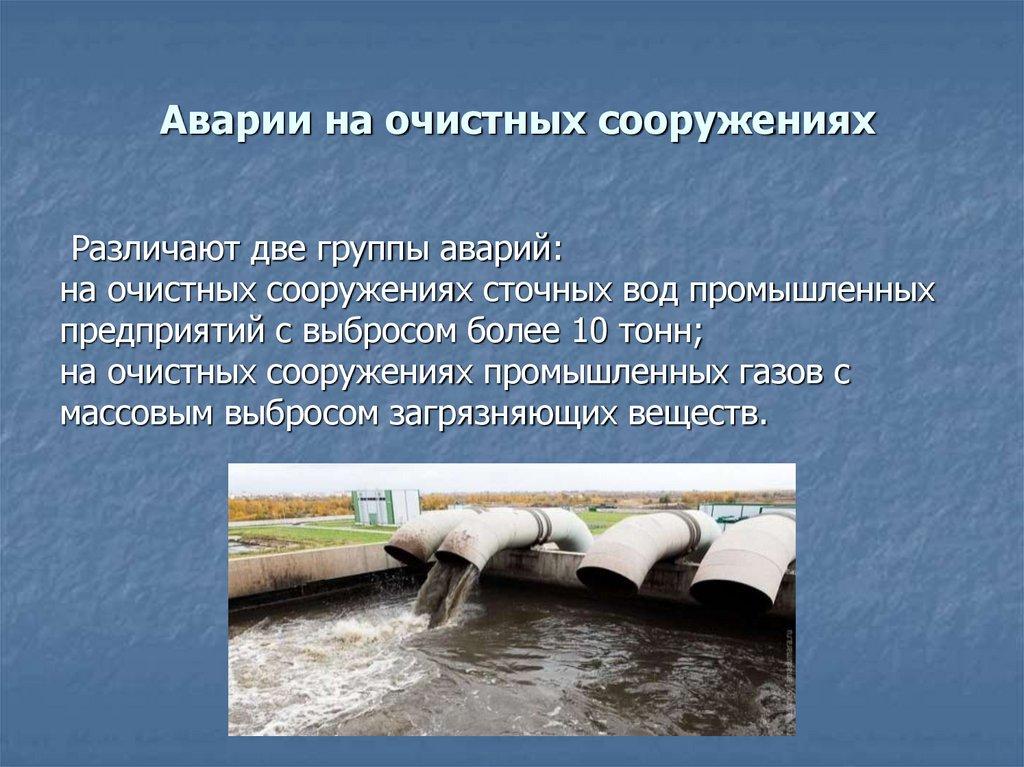 Аварии на очистных сооружениях

Различают две группы аварий:
на очистных сооружениях сточных вод промышленных предприятий с выбросом более 10 тонн;
на очистных сооружениях промышленных газов с массовым выбросом загрязняющих веществ.